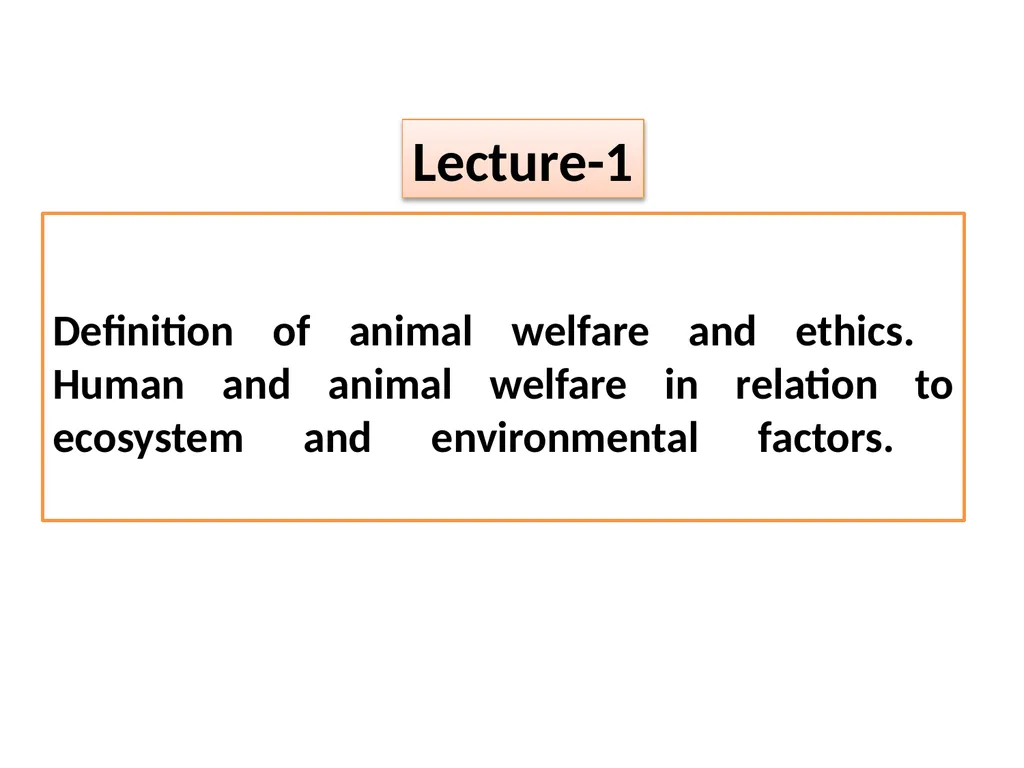 Lecture-1

Definition of animal welfare and ethics. Human and animal welfare in relation to ecosystem and environmental factors.